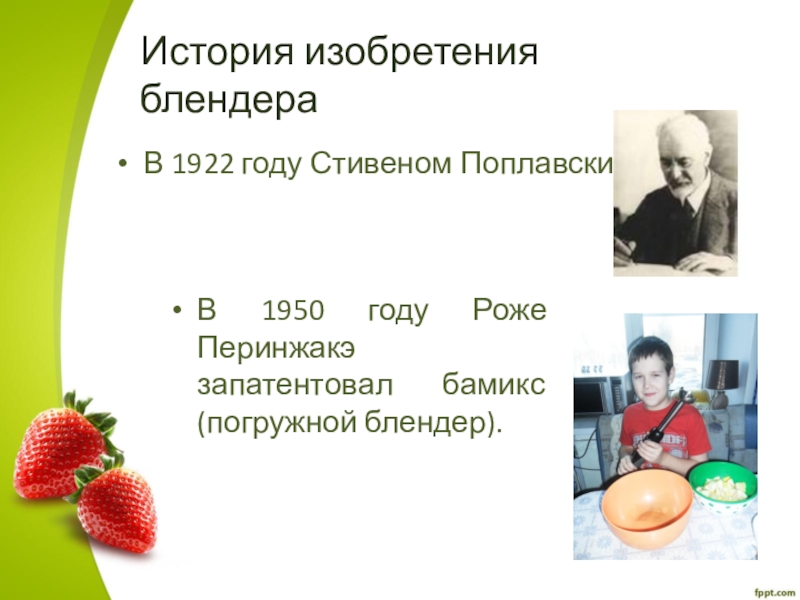 История изобретения блендера

• В 1922 году Стивеном Поплавски

• В 1950 году Роже Перинжакэ запатентовал бамикс (погружной блендер).

fppt.com